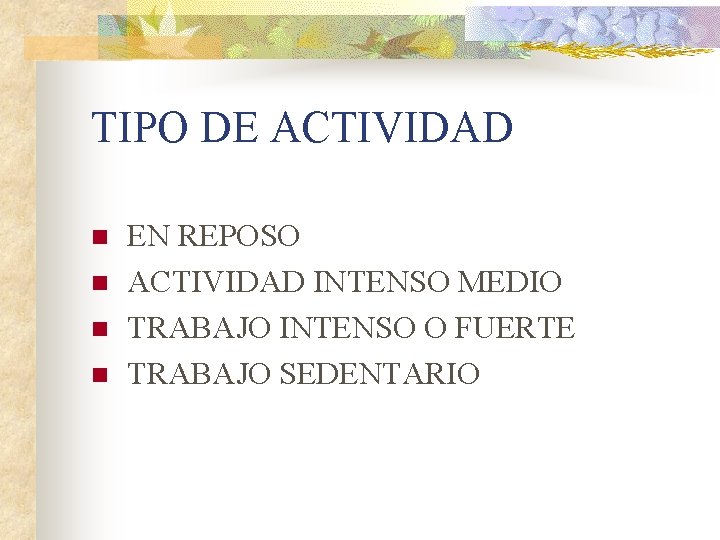 TIPO DE ACTIVIDAD

EN REPOSO
ACTIVIDAD INTENSO MEDIO
TRABAJO INTENSO O FUERTE
TRABAJO SEDENTARIO